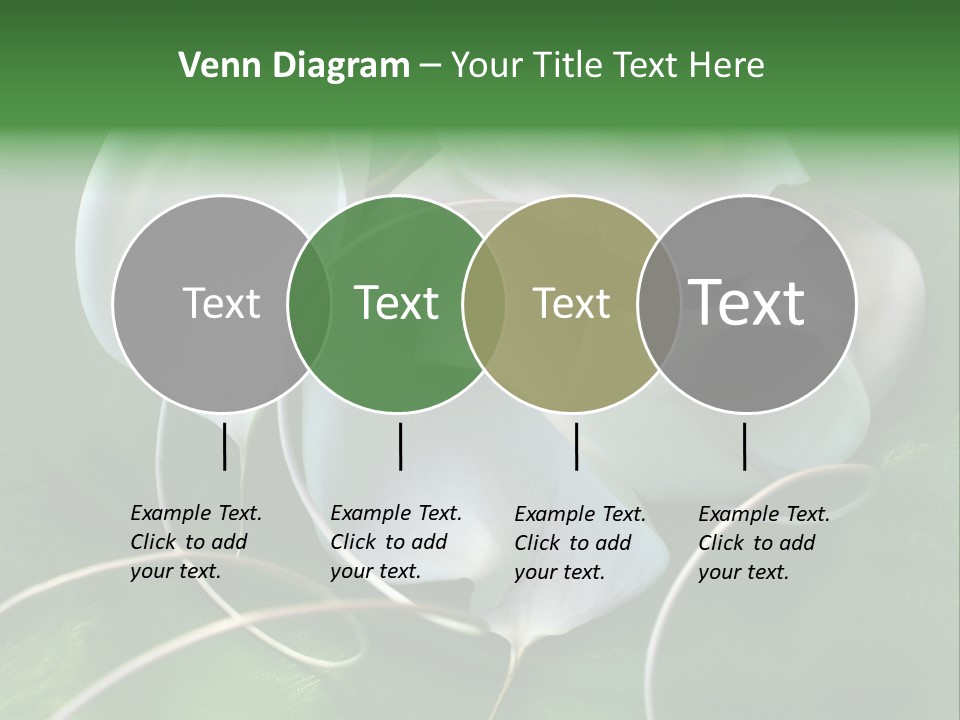 Venn Diagram – Your Title Text Here

Text

Text

Text

Text

Example Text. Click to add your text.

Example Text. Click to add your text.

Example Text. Click to add your text.

Example Text. Click to add your text.